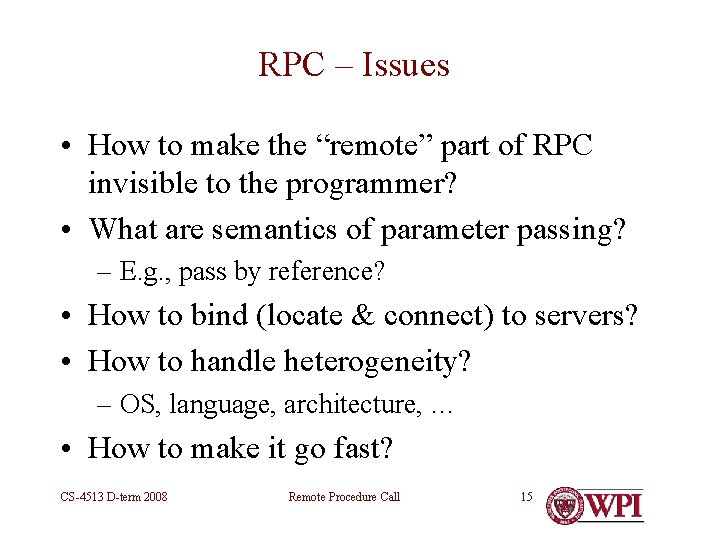 RPC – Issues

• How to make the “remote” part of RPC invisible to the programmer?
• What are semantics of parameter passing?
– E.g., pass by reference?
• How to bind (locate & connect) to servers?
• How to handle heterogeneity?
– OS, language, architecture, …
• How to make it go fast?

CS-4513 D-term 2008

Remote Procedure Call

15

WPI